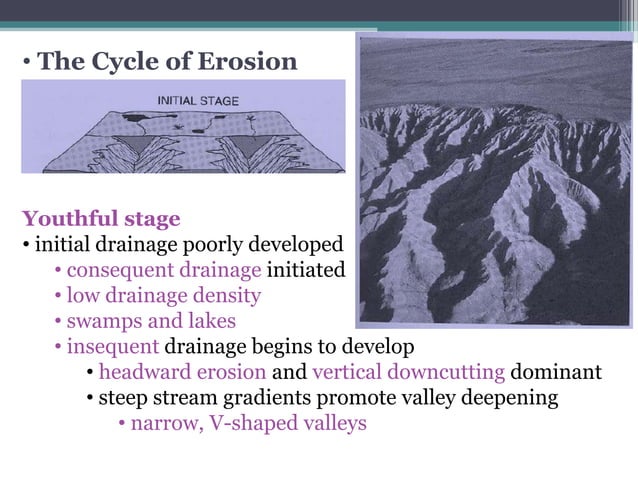 • The Cycle of Erosion

INITIAL STAGE

Youthful stage
• initial drainage poorly developed
• consequent drainage initiated
• low drainage density
• swamps and lakes
• insequent drainage begins to develop
• headward erosion and vertical downcutting dominant
• steep stream gradients promote valley deepening
• narrow, V-shaped valleys